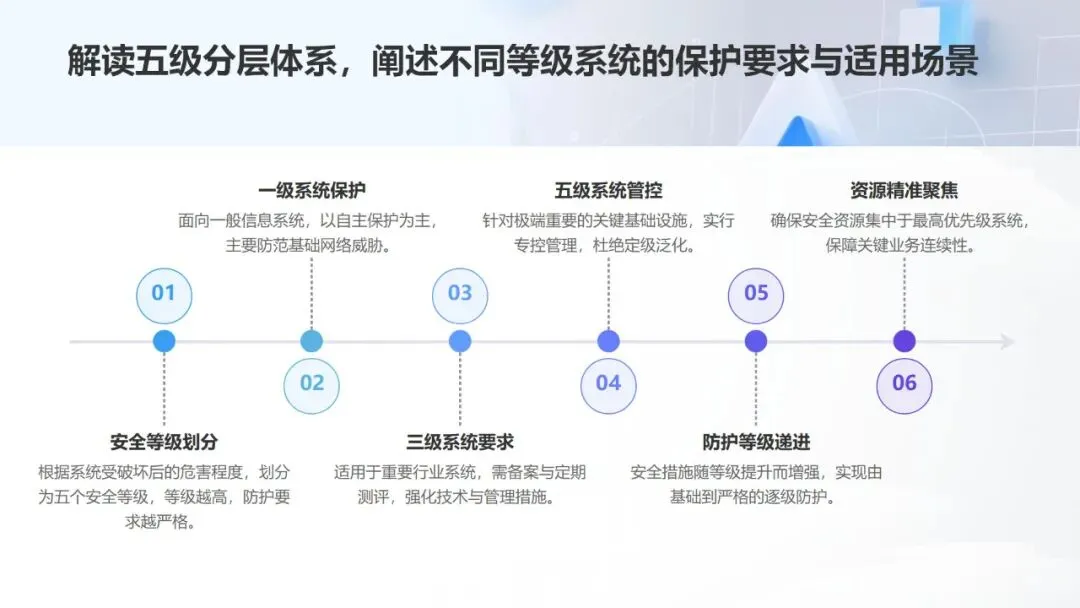 解读五级分层体系，阐述不同等级系统的保护要求与适用场景

01

安全等级划分
根据系统受破坏后的危害程度，划分为五个安全等级，等级越高，防护要求越严格。

02

一级系统保护
面向一般信息系统，以自主保护为主，主要防范基础网络威胁。

03

三级系统要求
适用于重要行业系统，需备案与定期测评，强化技术与管理措施。

04

五级系统管控
针对极端重要的关键基础设施，实行专控管理，杜绝定级泛化。

05

防护等级递进
安全措施随等级提升而增强，实现由基础到严格的逐级防护。

06

资源精准聚焦
确保安全资源集中于最高优先级系统，保障关键业务连续性。